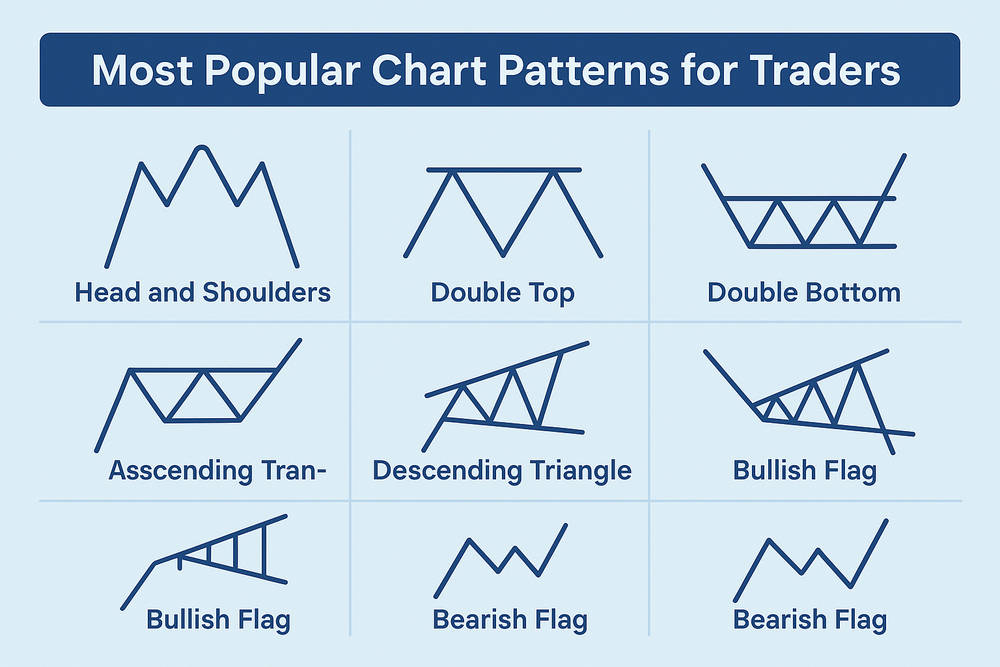 Most Popular Chart Patterns for Traders

Head and Shoulders

Double Top

Double Bottom

Asscending Tran-

Descending Triangle

Bullish Flag

Bullish Flag

Bearish Flag

Bearish Flag